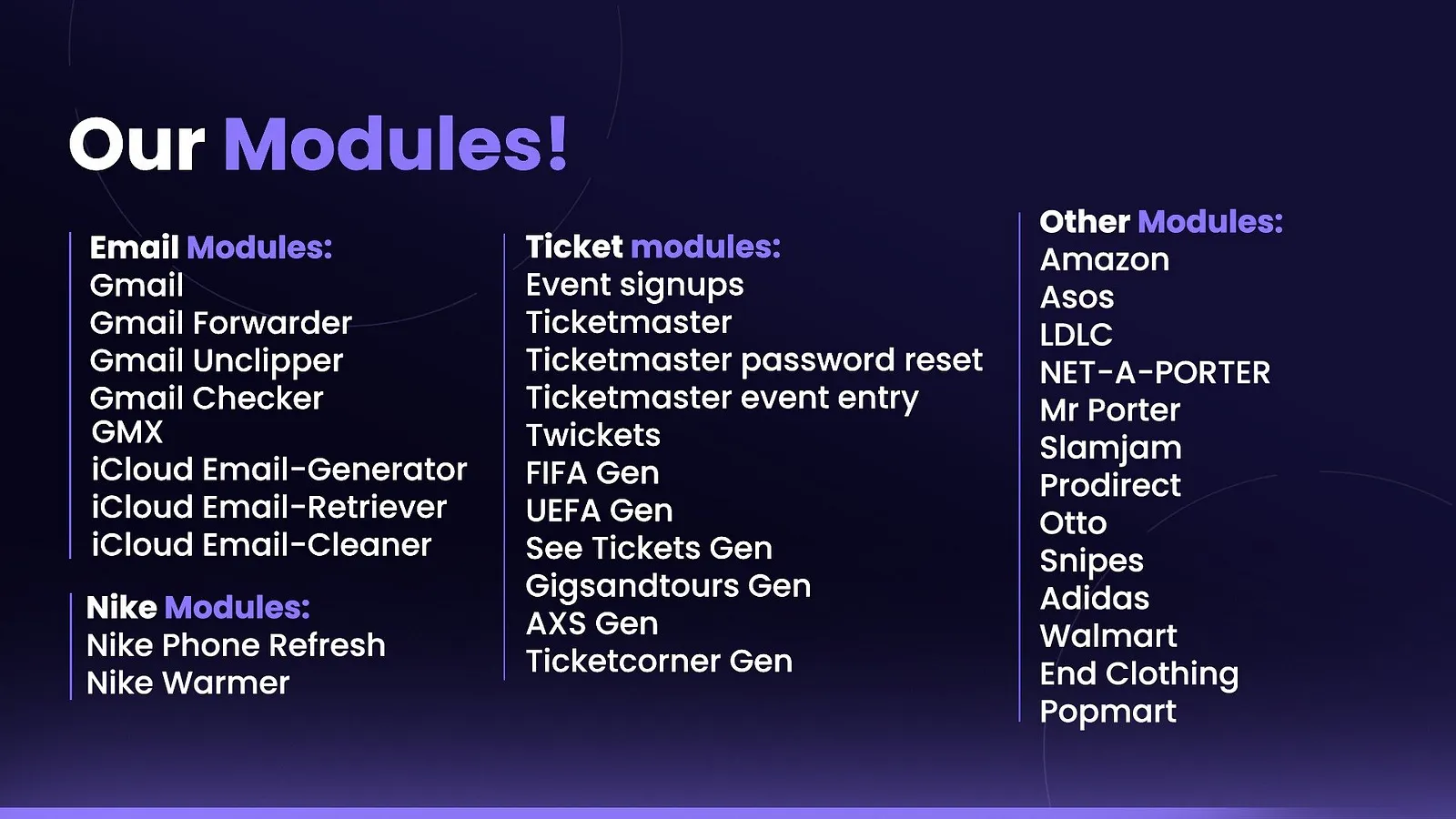 Our Modules!

Email Modules:
Gmail
Gmail Forwarder
Gmail Unclipper
Gmail Checker
GMX
iCloud Email-Generator
iCloud Email-Retriever
iCloud Email-Cleaner

Nike Modules:
Nike Phone Refresh
Nike Warmer

Ticket modules:
Event signups
Ticketmaster
Ticketmaster password reset
Ticketmaster event entry
Twickets
FIFA Gen
UEFA Gen
See Tickets Gen
Gigsandtours Gen
AXS Gen
Ticketcorner Gen

Other Modules:
Amazon
Asos
LDLC
NET-A-PORTER
Mr Porter
Slamjam
Prodirect
Otto
Snipes
Adidas
Walmart
End Clothing
Popmart